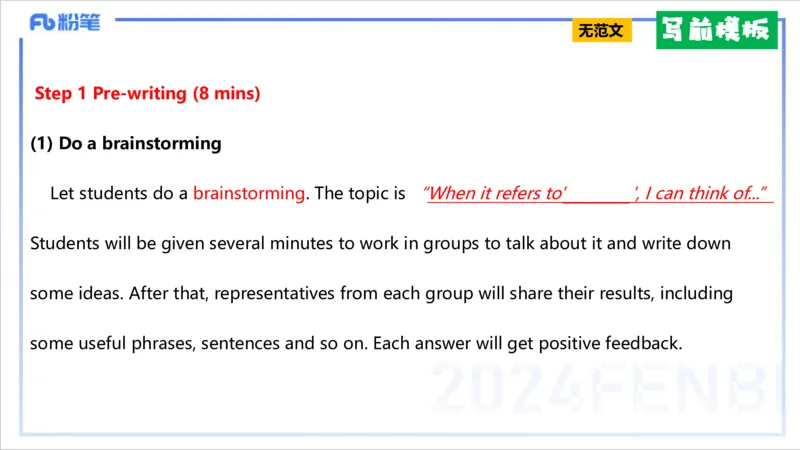 Fb 粉笔

无范文

写前模板

Step 1 Pre-writing (8 mins)

(1) Do a brainstorming

Let students do a brainstorming. The topic is "When it refers to'________', I can think of..."

Students will be given several minutes to work in groups to talk about it and write down some ideas. After that, representatives from each group will share their results, including some useful phrases, sentences and so on. Each answer will get positive feedback.

2024FENBI